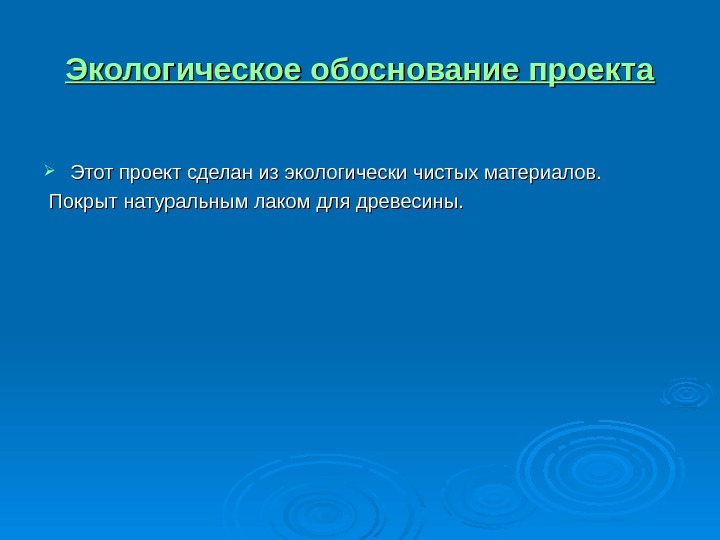 Экологическое обоснование проекта

Этот проект сделан из экологически чистых материалов. Покрыт натуральным лаком для древесины.